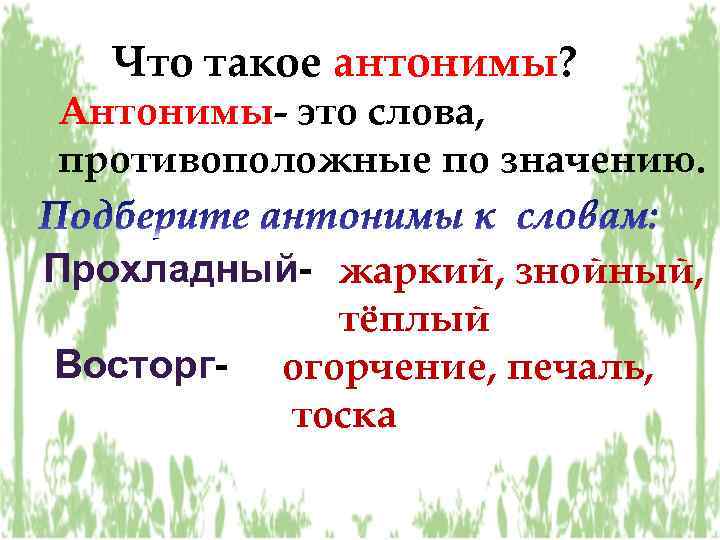 Что такое антонимы?

Антонимы- это слова, противоположные по значению.

Подберите антонимы к словам:

Прохладный- жаркий, знойный, тёплый

Восторг- огорчение, печаль, тоска